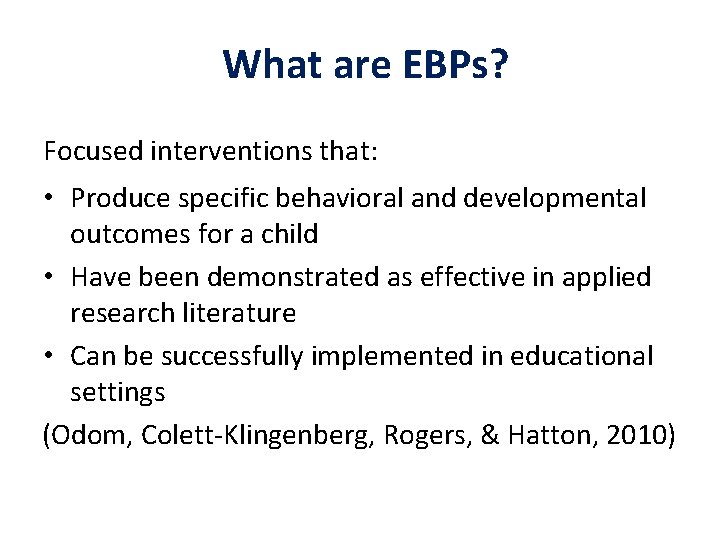 What are EBPs?

Focused interventions that:

• Produce specific behavioral and developmental outcomes for a child
• Have been demonstrated as effective in applied research literature
• Can be successfully implemented in educational settings

(Odom, Colett-Klingenberg, Rogers, & Hatton, 2010)